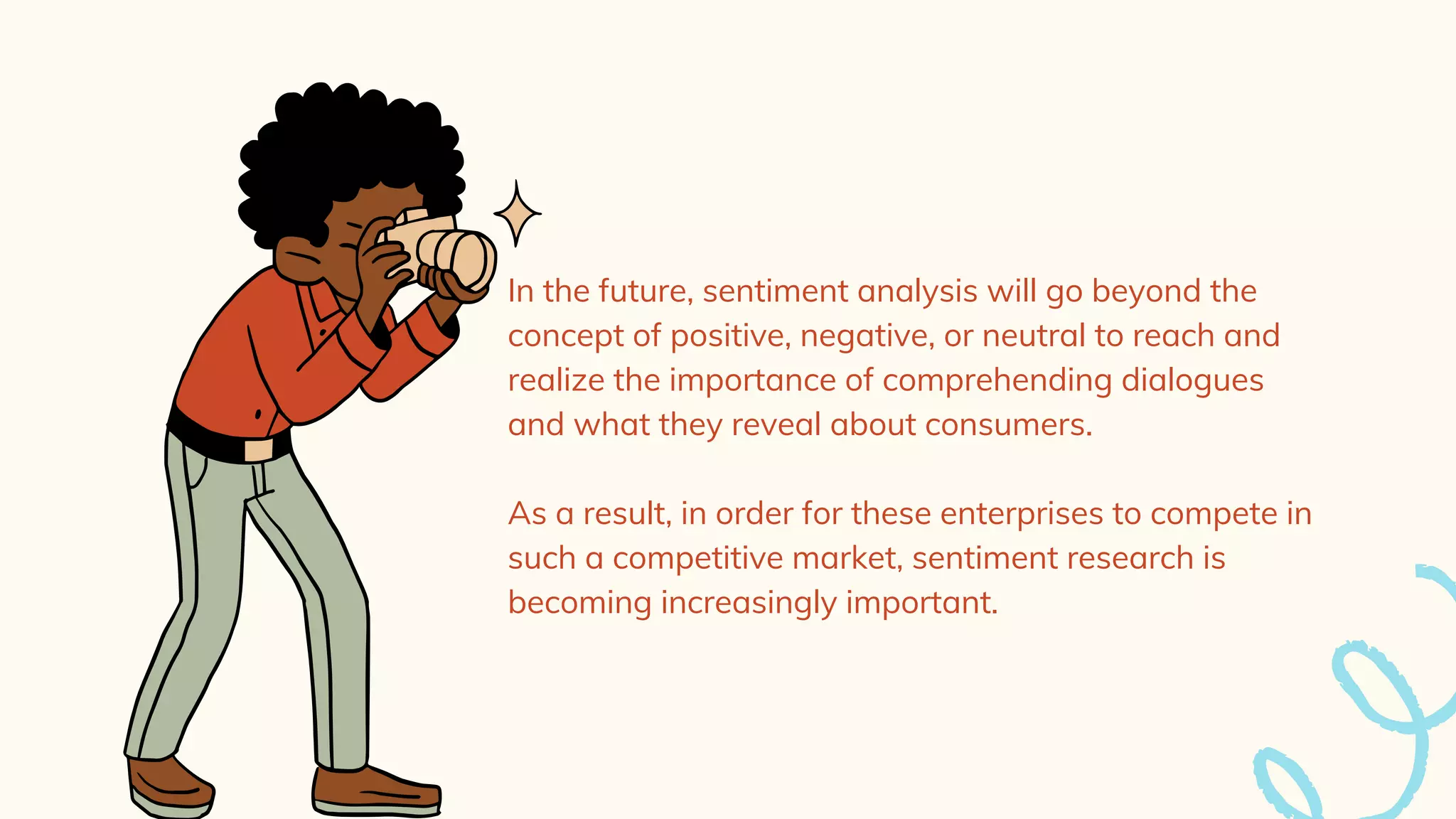 In the future, sentiment analysis will go beyond the concept of positive, negative, or neutral to reach and realize the importance of comprehending dialogues and what they reveal about consumers.

As a result, in order for these enterprises to compete in such a competitive market, sentiment research is becoming increasingly important.